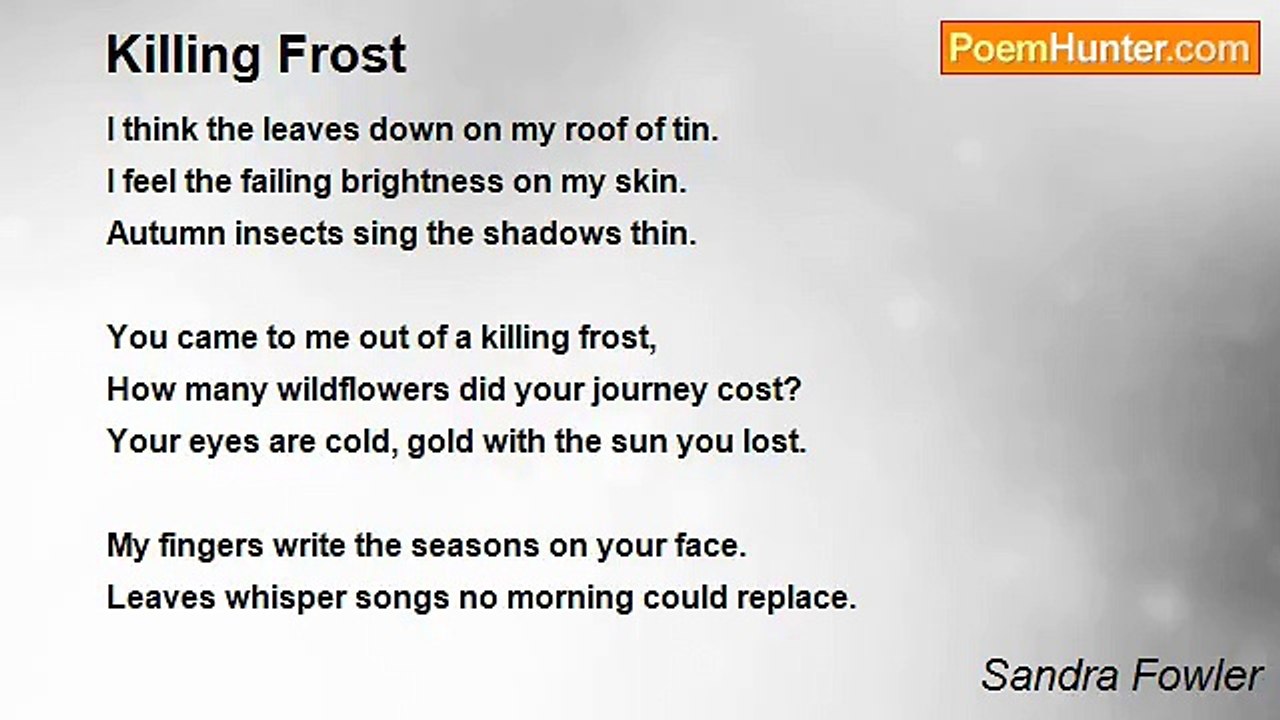 Killing Frost

PoemHunter.com

I think the leaves down on my roof of tin.
I feel the failing brightness on my skin.
Autumn insects sing the shadows thin.

You came to me out of a killing frost,
How many wildflowers did your journey cost?
Your eyes are cold, gold with the sun you lost.

My fingers write the seasons on your face.
Leaves whisper songs no morning could replace.

Sandra Fowler